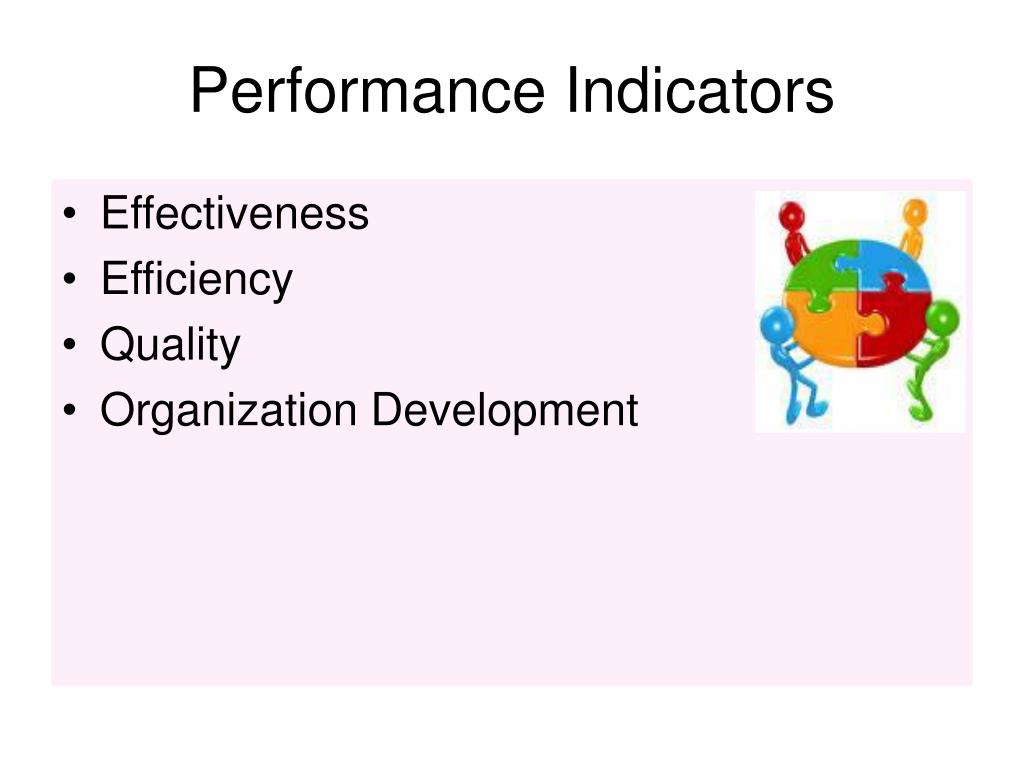 Performance Indicators

• Effectiveness
• Efficiency
• Quality
• Organization Development